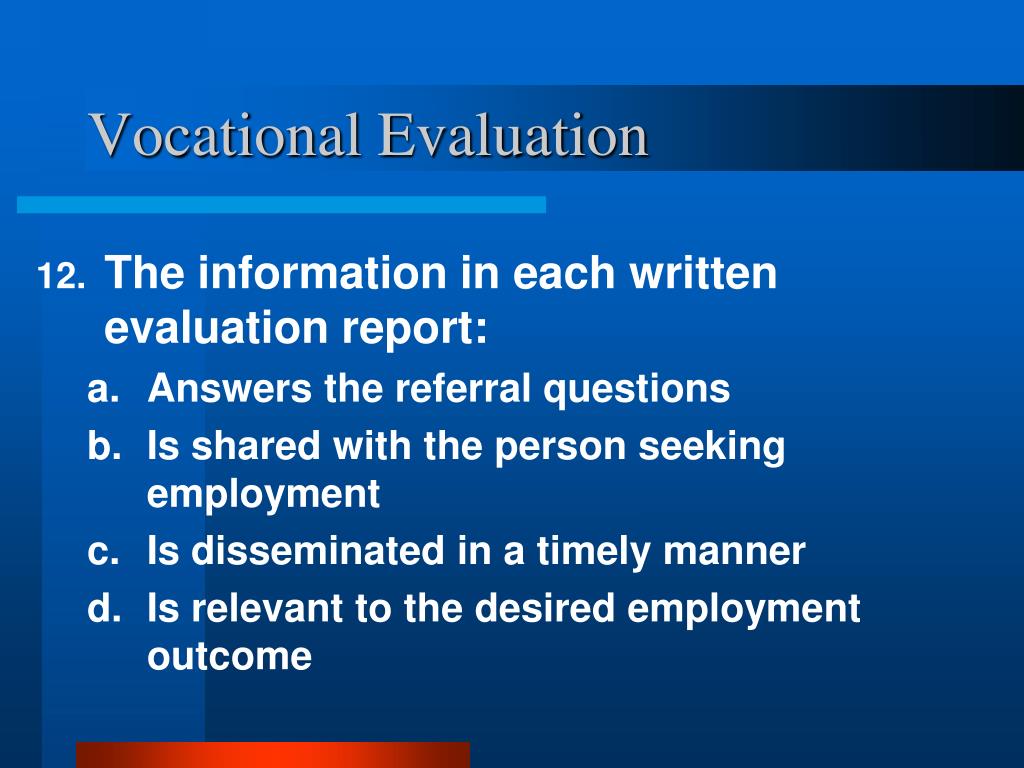 Vocational Evaluation

12. The information in each written evaluation report:

a. Answers the referral questions
b. Is shared with the person seeking employment
c. Is disseminated in a timely manner
d. Is relevant to the desired employment outcome